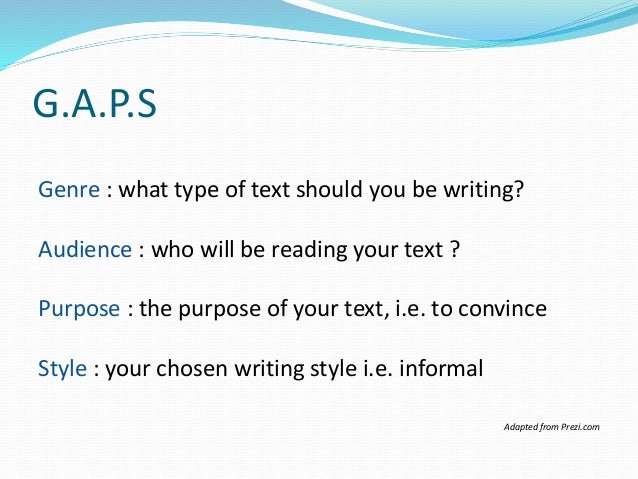 G.A.P.S

Genre : what type of text should you be writing?

Audience : who will be reading your text ?

Purpose : the purpose of your text, i.e. to convince

Style : your chosen writing style i.e. informal

Adapted from Prezi.com